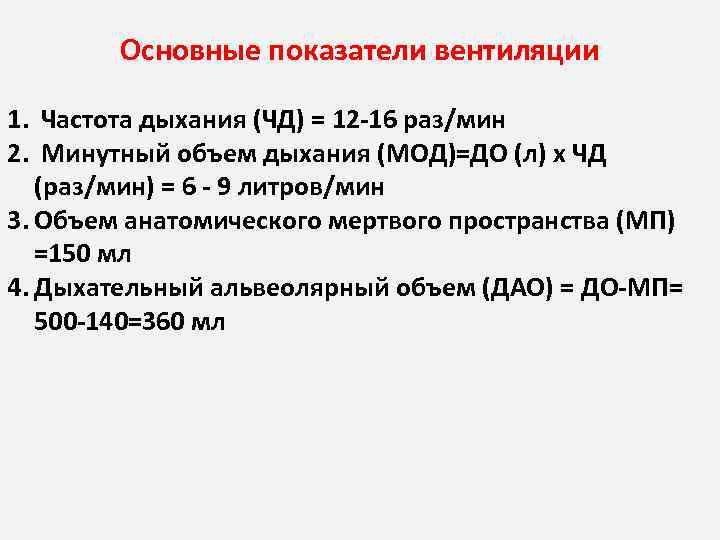 Основные показатели вентиляции

1. Частота дыхания (ЧД) = 12-16 раз/мин
2. Минутный объем дыхания (МОД)=ДО (л) х ЧД (раз/мин) = 6 - 9 литров/мин
3. Объем анатомического мертвого пространства (МП) =150 мл
4. Дыхательный альвеолярный объем (ДАО) = ДО-МП= 500-140=360 мл